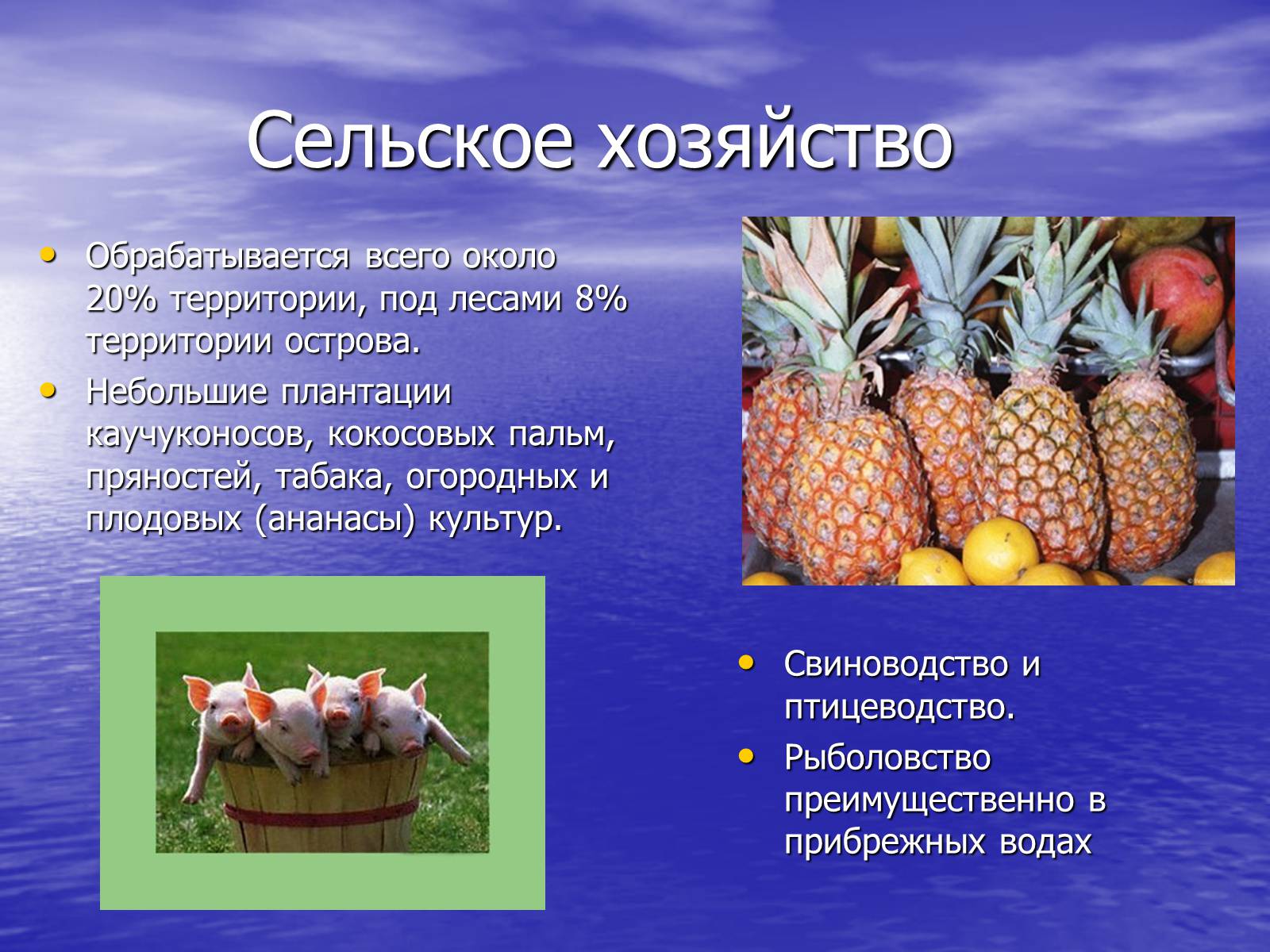 Сельское хозяйство

• Обрабатывается всего около 20% территории, под лесами 8% территории острова.
• Небольшие плантации каучуконосов, кокосовых пальм, пряностей, табака, огородных и плодовых (ананасы) культур.

• Свиноводство и птицеводство.
• Рыболовство преимущественно в прибрежных водах